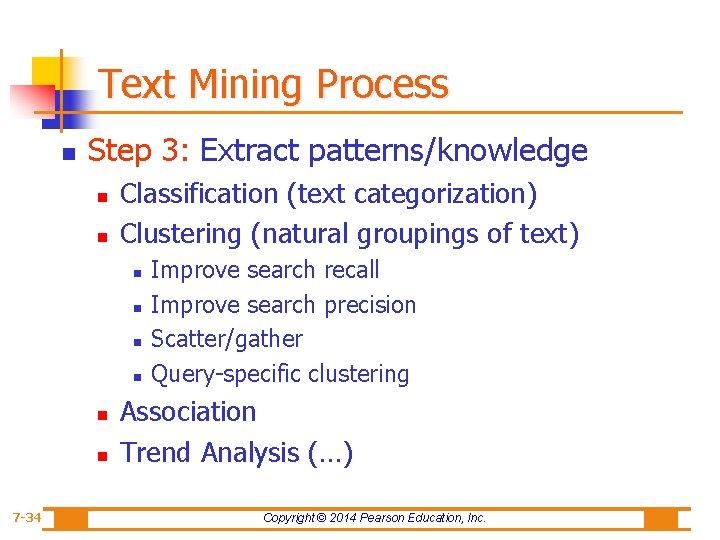 Text Mining Process

Step 3: Extract patterns/knowledge

Classification (text categorization)

Clustering (natural groupings of text)

Improve search recall

Improve search precision

Scatter/gather

Query-specific clustering

Association

Trend Analysis (…)

7-34

Copyright © 2014 Pearson Education, Inc.